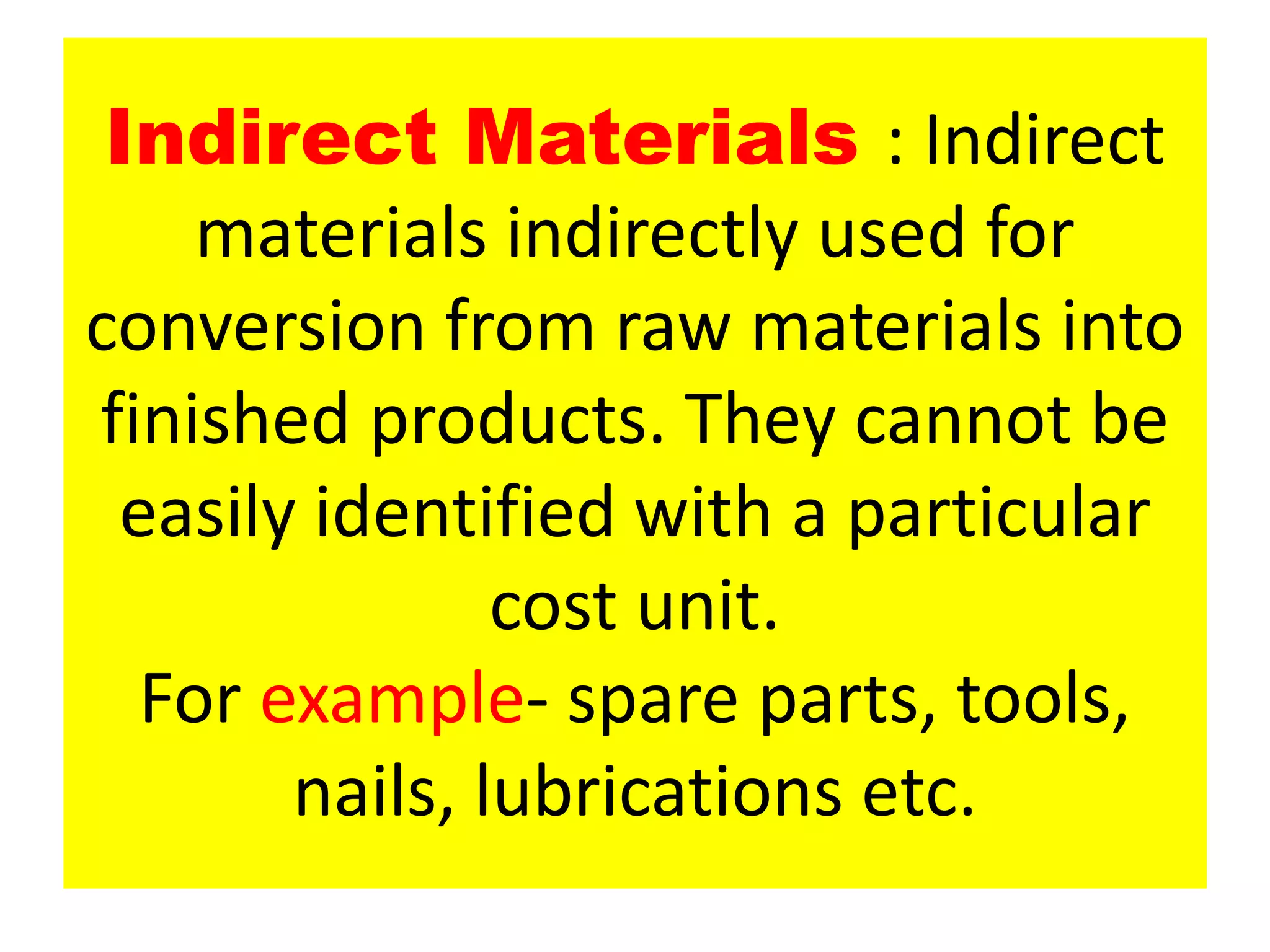 Indirect Materials : Indirect materials indirectly used for conversion from raw materials into finished products. They cannot be easily identified with a particular cost unit.

For example- spare parts, tools, nails, lubrications etc.